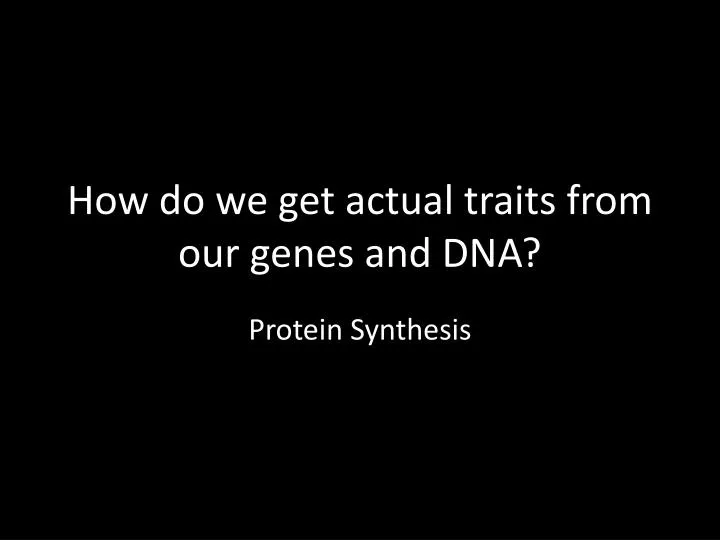 How do we get actual traits from our genes and DNA?

Protein Synthesis